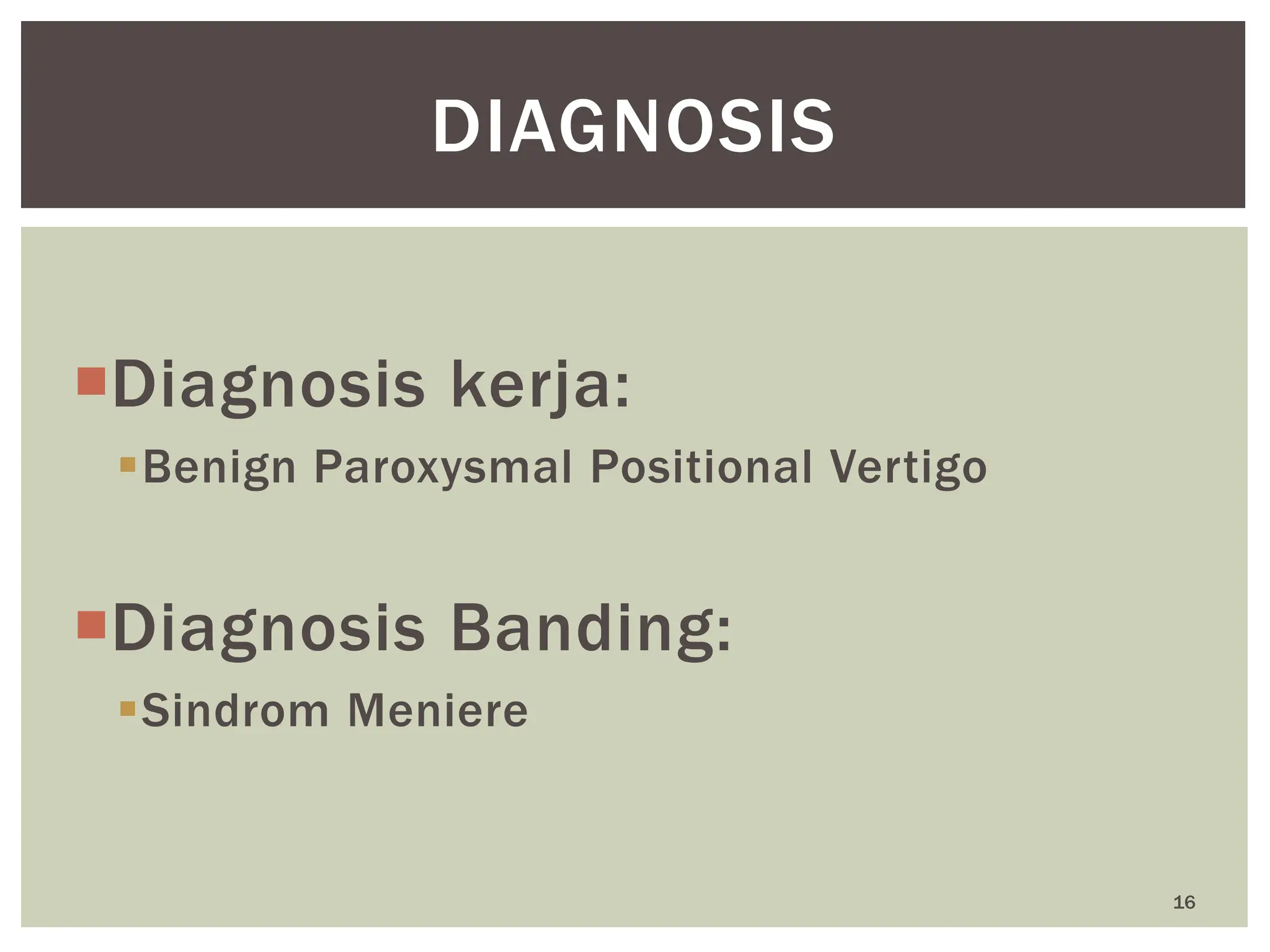 DIAGNOSIS

Diagnosis kerja:

Benign Paroxysmal Positional Vertigo

Diagnosis Banding:

Sindrom Meniere

16